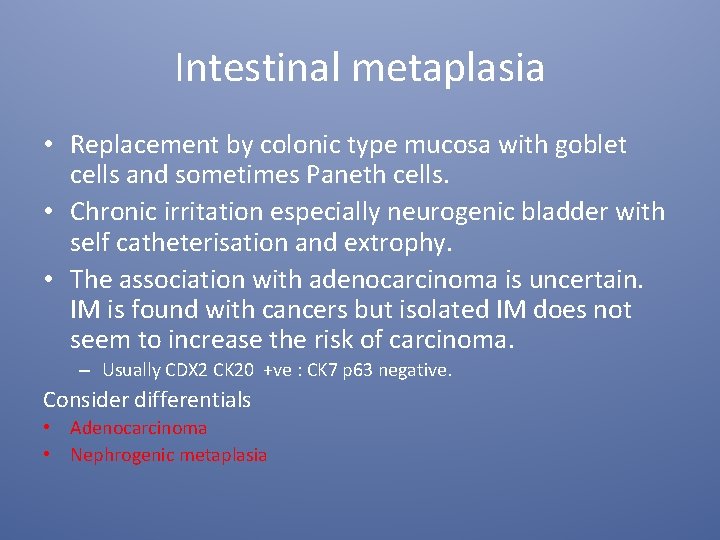 Intestinal metaplasia

• Replacement by colonic type mucosa with goblet cells and sometimes Paneth cells.
• Chronic irritation especially neurogenic bladder with self catheterisation and extrophy.
• The association with adenocarcinoma is uncertain. IM is found with cancers but isolated IM does not seem to increase the risk of carcinoma.
– Usually CDX2 CK20 +ve : CK7 p63 negative.

Consider differentials
• Adenocarcinoma
• Nephrogenic metaplasia